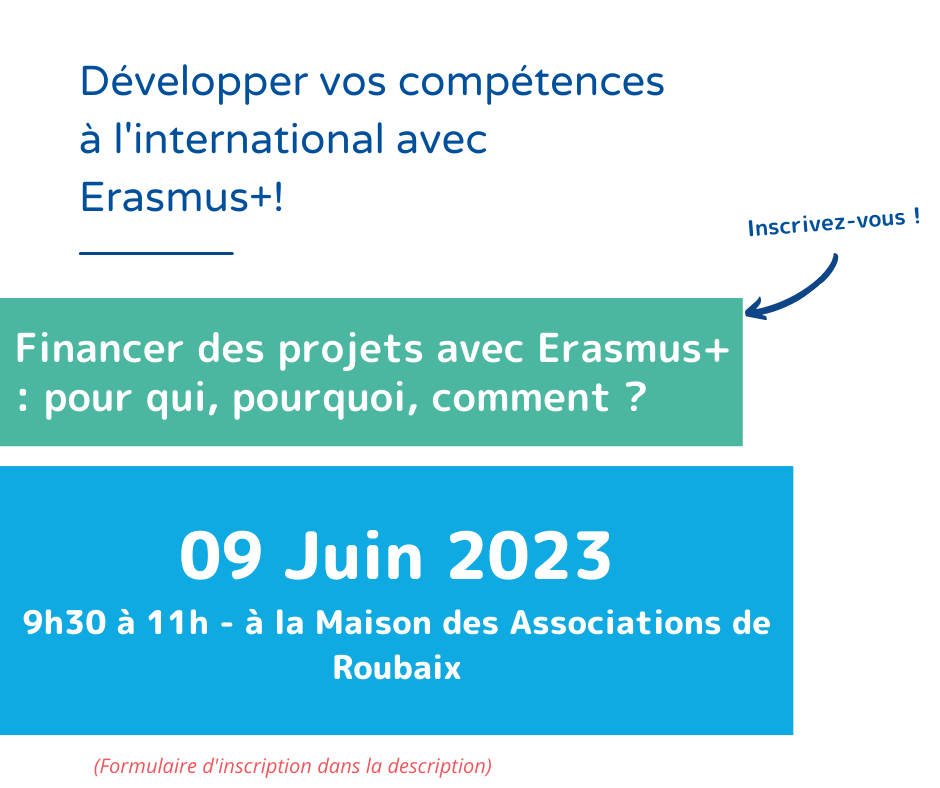 Développer vos compétences à l'international avec Erasmus+!

Inscrivez-vous !

Financer des projets avec Erasmus+ : pour qui, pourquoi, comment ?

09 Juin 2023

9h30 à 11h - à la Maison des Associations de Roubaix

(Formulaire d'inscription dans la description)